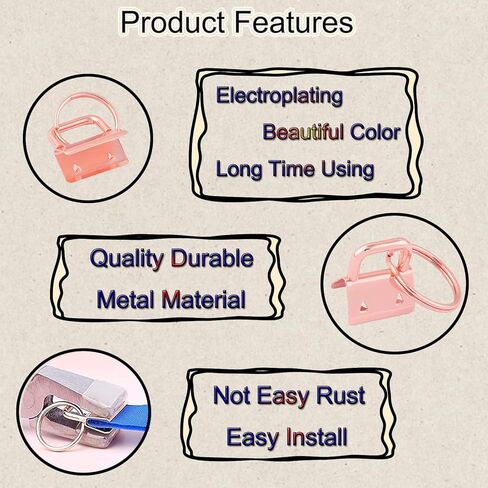 Product Features

Electroplating

Beautiful Color

Long Time Using

Quality Durable

Metal Material

Not Easy Rust

Easy Install